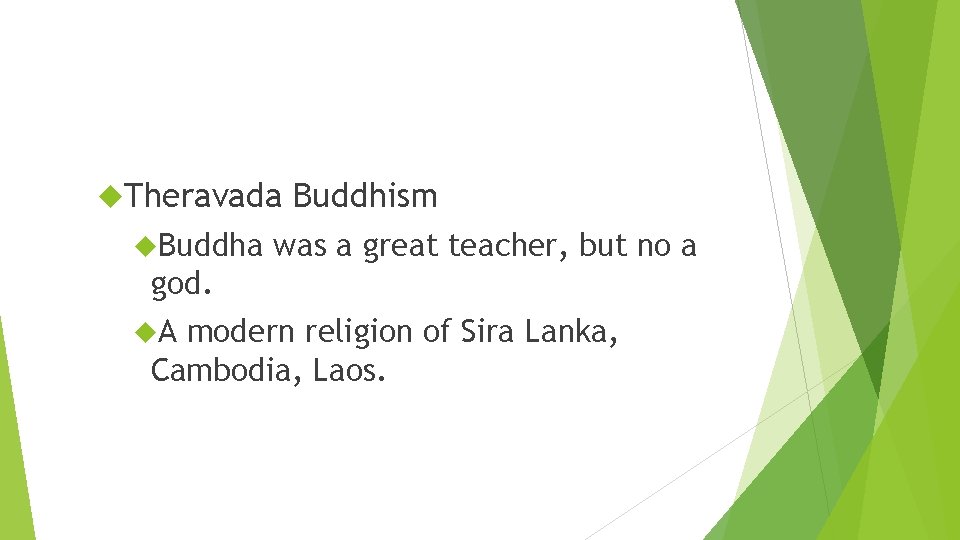 Theravada Buddhism

Buddha was a great teacher, but no a god.

A modern religion of Sira Lanka, Cambodia, Laos.